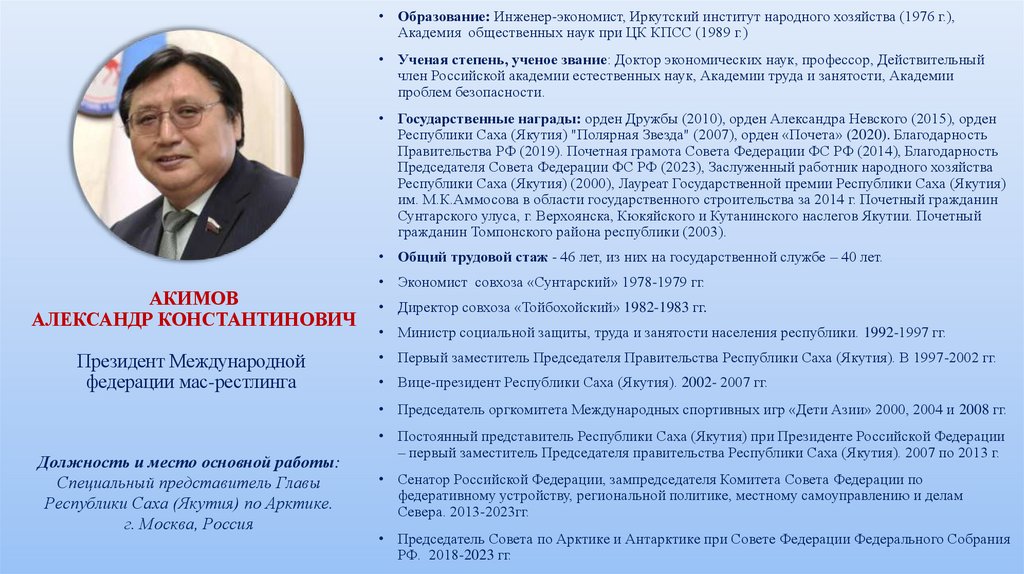 АКИМОВ
АЛЕКСАНДР КОНСТАНТИНОВИЧ

Президент Международной федерации мас-рестлинга

Должность и место основной работы:
Специальный представитель Главы Республики Саха (Якутия) по Арктике.
г. Москва, Россия

• Образование: Инженер-экономист, Иркутский институт народного хозяйства (1976 г.), Академия общественных наук при ЦК КПСС (1989 г.)

• Ученая степень, ученое звание: Доктор экономических наук, профессор, Действительный член Российской академии естественных наук, Академии труда и занятости, Академии проблем безопасности.

• Государственные награды: орден Дружбы (2010), орден Александра Невского (2015), орден Республики Саха (Якутия) "Полярная Звезда" (2007), орден «Почета» (2020). Благодарность Правительства РФ (2019). Почетная грамота Совета Федерации ФС РФ (2014), Благодарность Председателя Совета Федерации ФС РФ (2023), Заслуженный работник народного хозяйства Республики Саха (Якутия) (2000), Лауреат Государственной премии Республики Саха (Якутия) им. М.К.Аммосова в области государственного строительства за 2014 г. Почетный гражданин Сунтарского улуса, г. Верхоянска, Кюкяйского и Кутанинского наслегов Якутии. Почетный гражданин Томпонского района республики (2003).

• Общий трудовой стаж - 46 лет, из них на государственной службе – 40 лет.

• Экономист совхоза «Сунтарский» 1978-1979 гг.

• Директор совхоза «Тойбохойский» 1982-1983 гг.

• Министр социальной защиты, труда и занятости населения республики. 1992-1997 гг.

• Первый заместитель Председателя Правительства Республики Саха (Якутия). В 1997-2002 гг.

• Вице-президент Республики Саха (Якутия). 2002- 2007 гг.

• Председатель оргкомитета Международных спортивных игр «Дети Азии» 2000, 2004 и 2008 гг.

• Постоянный представитель Республики Саха (Якутия) при Президенте Российской Федерации – первый заместитель Председателя правительства Республики Саха (Якутия). 2007 по 2013 г.

• Сенатор Российской Федерации, зампредседателя Комитета Совета Федерации по федеративному устройству, региональной политике, местному самоуправлению и делам Севера. 2013-2023гг.

• Председатель Совета по Арктике и Антарктике при Совете Федерации Федерального Собрания РФ. 2018-2023 гг.